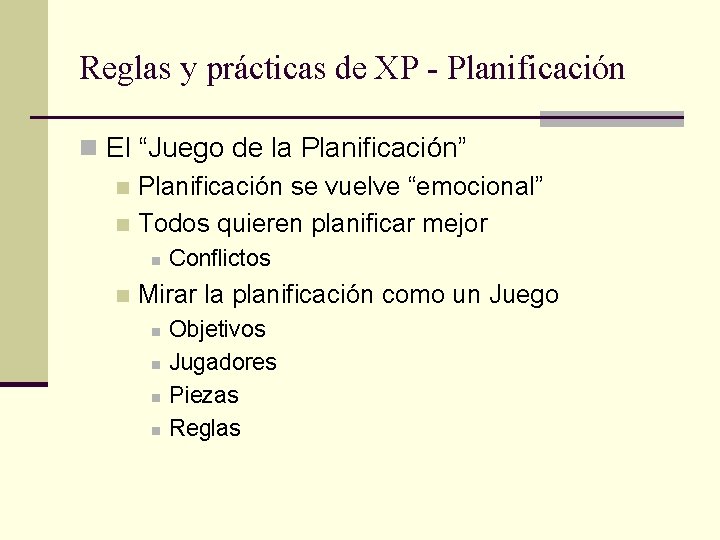 Reglas y prácticas de XP - Planificación

El “Juego de la Planificación”

Planificación se vuelve “emocional”

Todos quieren planificar mejor

Conflictos

Mirar la planificación como un Juego

Objetivos

Jugadores

Piezas

Reglas